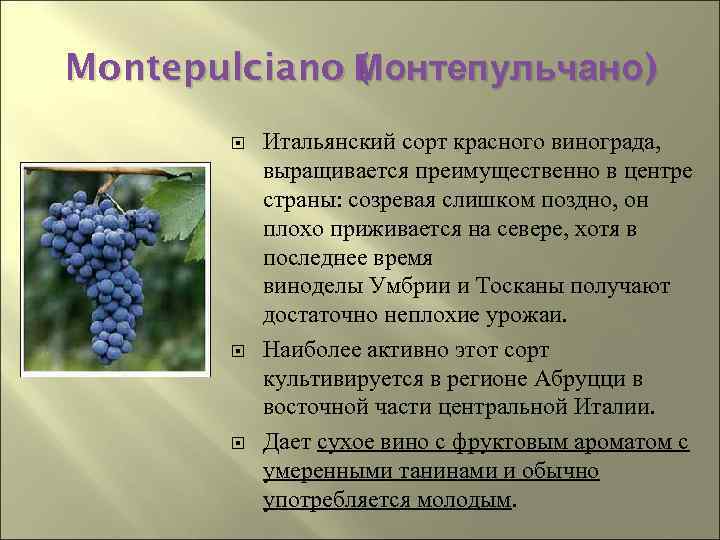 Montepulciano (Монтепульчано)

Итальянский сорт красного винограда, выращивается преимущественно в центре страны: созревая слишком поздно, он плохо приживается на севере, хотя в последнее время виноделы Умбрии и Тосканы получают достаточно неплохие урожаи.

Наиболее активно этот сорт культивируется в регионе Абруцци в восточной части центральной Италии.

Дает сухое вино с фруктовым ароматом с умеренными танинами и обычно употребляется молодым.